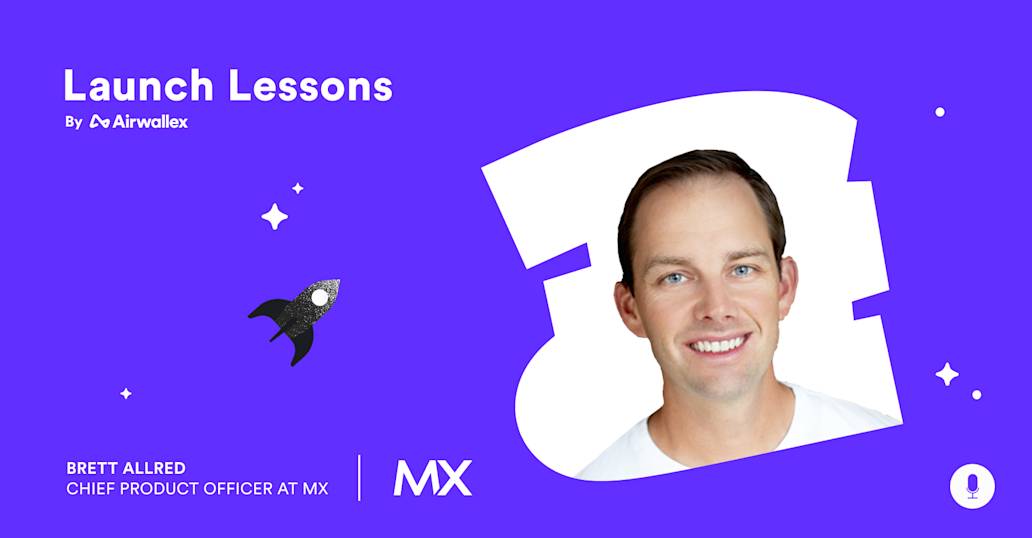 Launch Lessons
By Airwallex

BRETT ALLRED
CHIEF PRODUCT OFFICER AT MX

MX